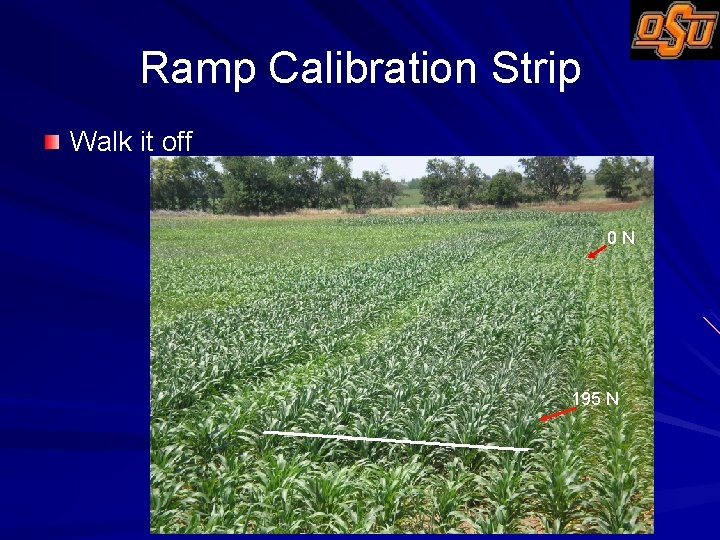 OSU

Ramp Calibration Strip

Walk it off

0 N

195 N